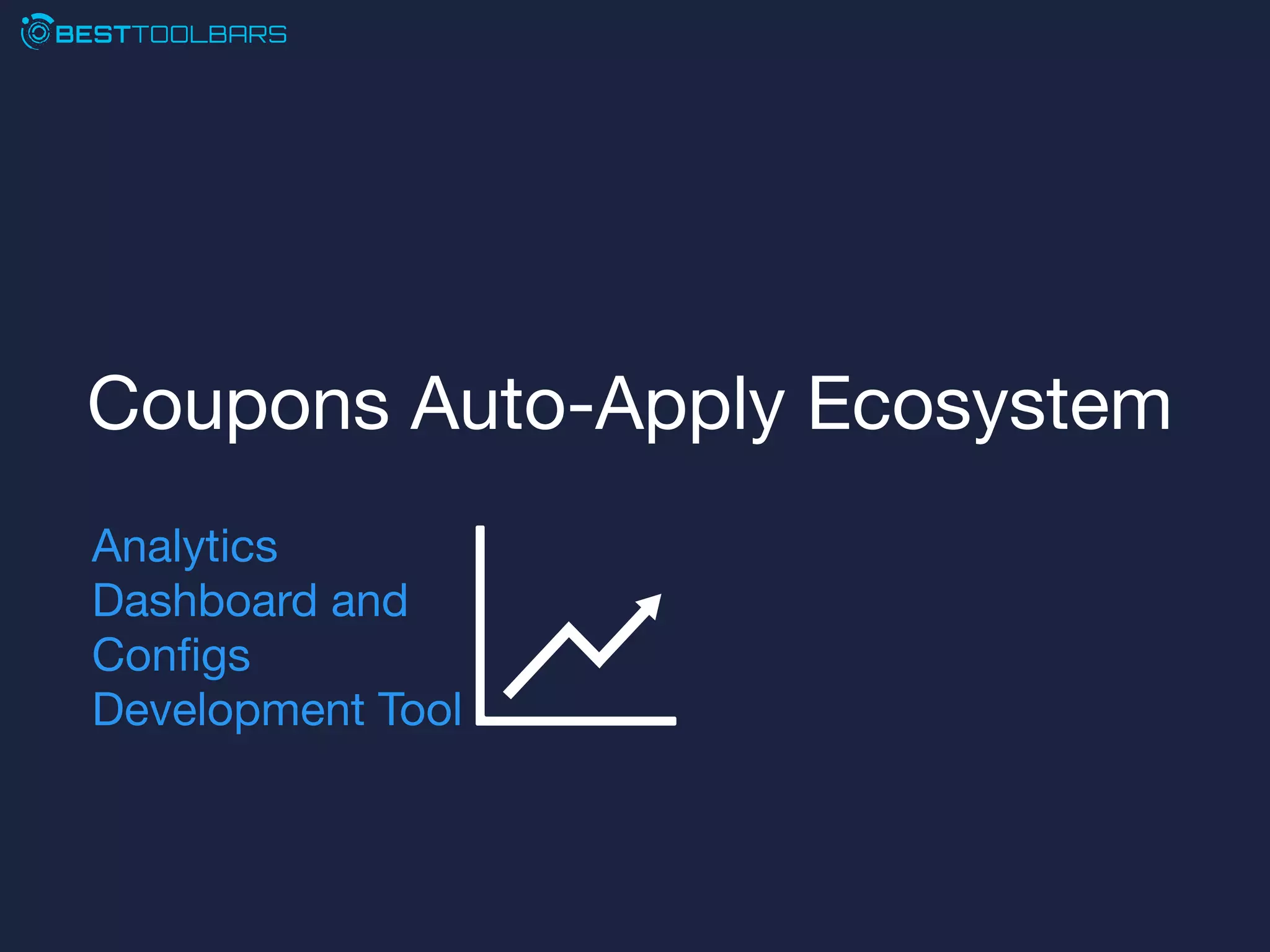 BESTTOOLBARS

Coupons Auto-Apply Ecosystem

Analytics Dashboard and Configs Development Tool